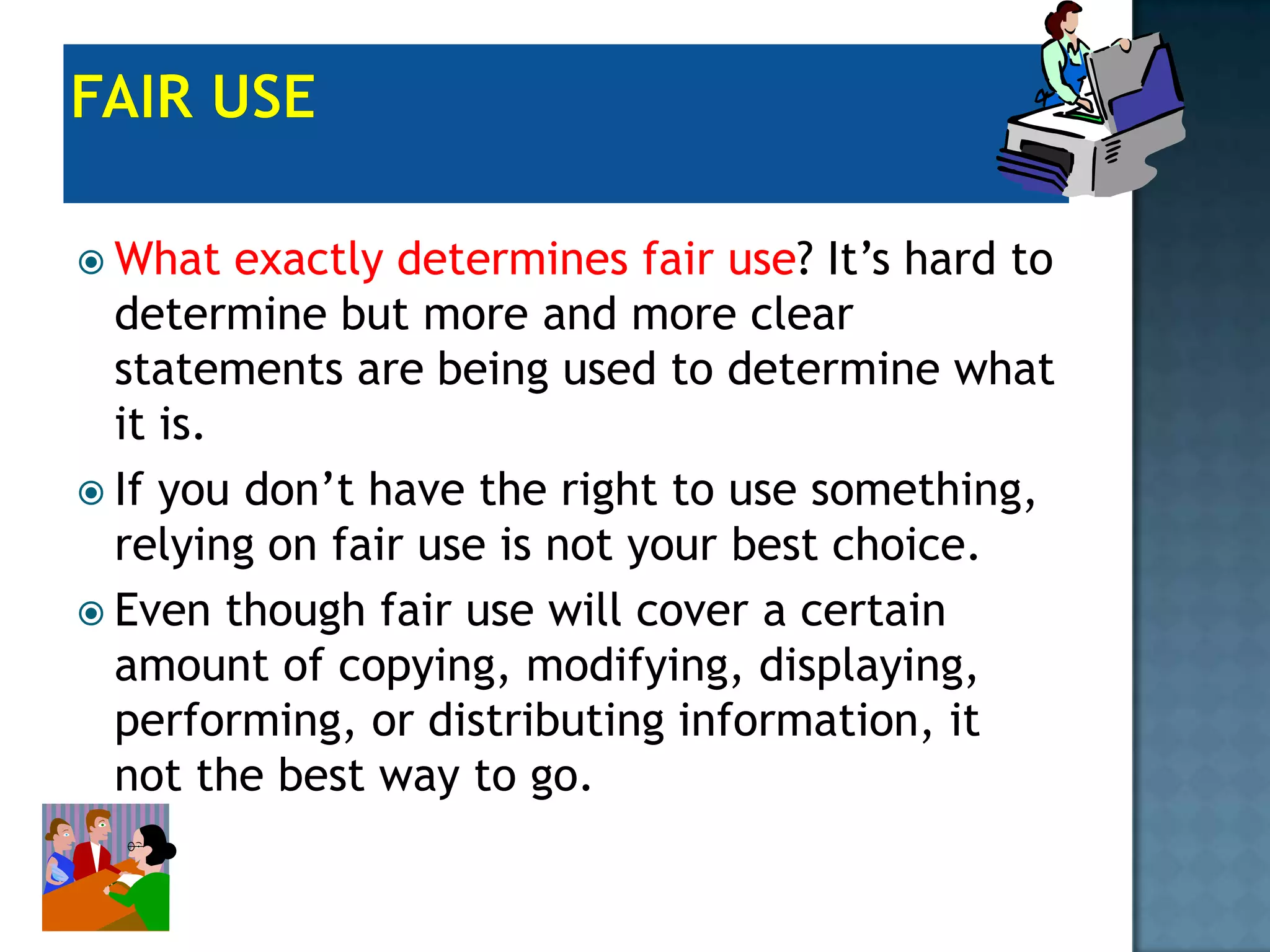 FAIR USE

What exactly determines fair use? It’s hard to determine but more and more clear statements are being used to determine what it is.

If you don’t have the right to use something, relying on fair use is not your best choice.

Even though fair use will cover a certain amount of copying, modifying, displaying, performing, or distributing information, it not the best way to go.